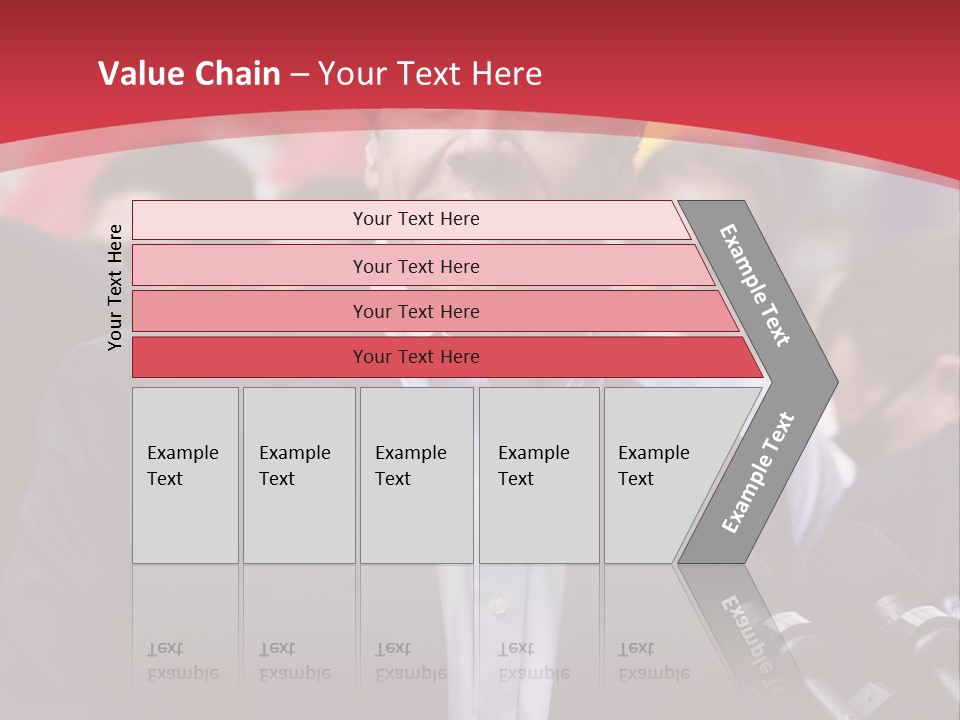 Value Chain – Your Text Here

Your Text Here

Your Text Here

Your Text Here

Your Text Here

Your Text Here

Example Text

Example Text

Example Text

Example Text

Example Text

Example Text

Example Text